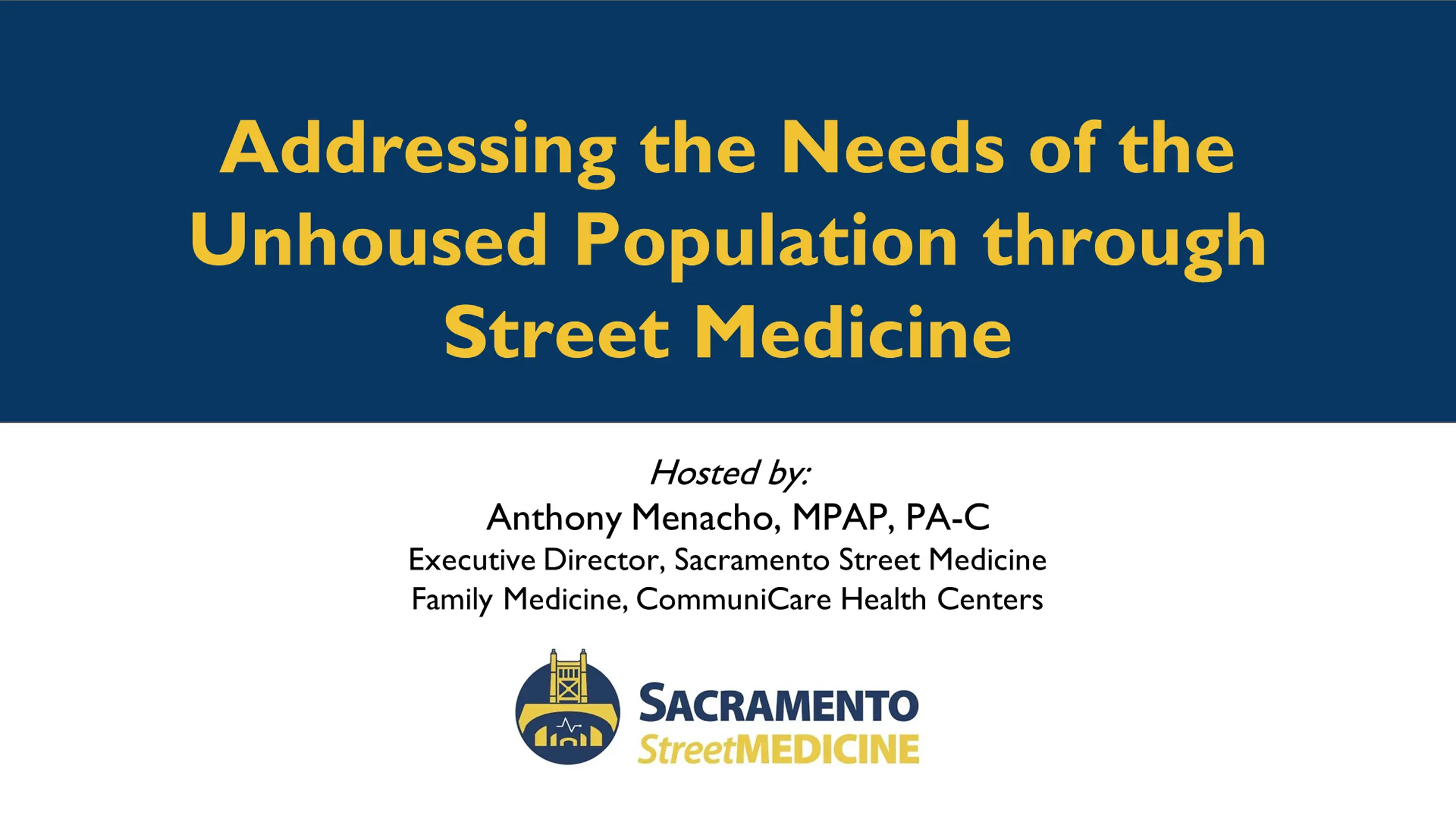 Addressing the Needs of the Unhoused Population through Street Medicine

Hosted by:
Anthony Menacho, MPAP, PA-C
Executive Director, Sacramento Street Medicine
Family Medicine, CommuniCare Health Centers

SACRAMENTO
StreetMEDICINE